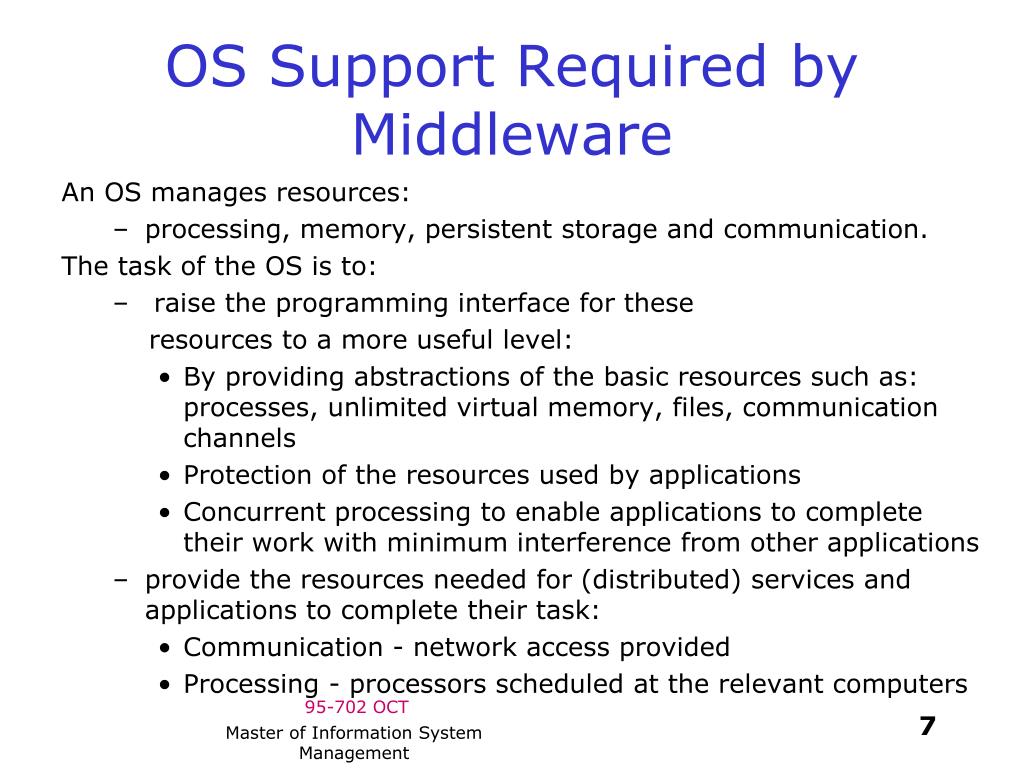 OS Support Required by Middleware

An OS manages resources:

– processing, memory, persistent storage and communication.

The task of the OS is to:

– raise the programming interface for these resources to a more useful level:

• By providing abstractions of the basic resources such as: processes, unlimited virtual memory, files, communication channels

• Protection of the resources used by applications

• Concurrent processing to enable applications to complete their work with minimum interference from other applications

– provide the resources needed for (distributed) services and applications to complete their task:

• Communication - network access provided

• Processing - processors scheduled at the relevant computers

95-702 OCT

Master of Information System Management

7